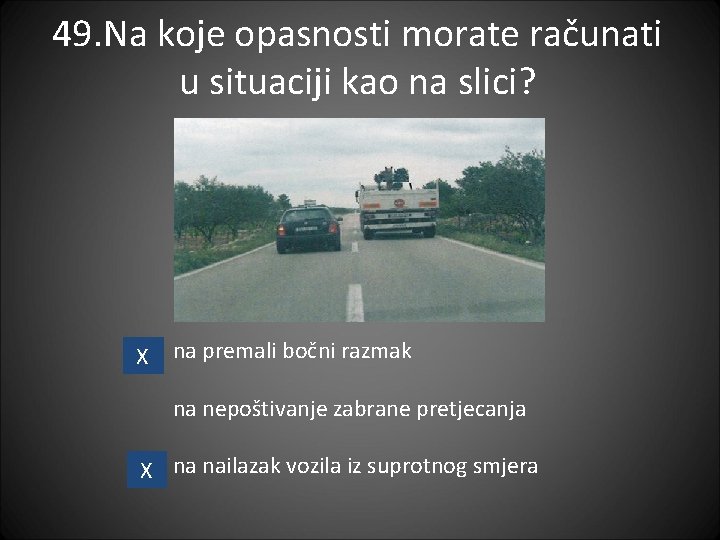 49.Na koje opasnosti morate računati u situaciji kao na slici?

X na premali bočni razmak

na nepoštivanje zabrane pretjecanja

X na nailazak vozila iz suprotnog smjera